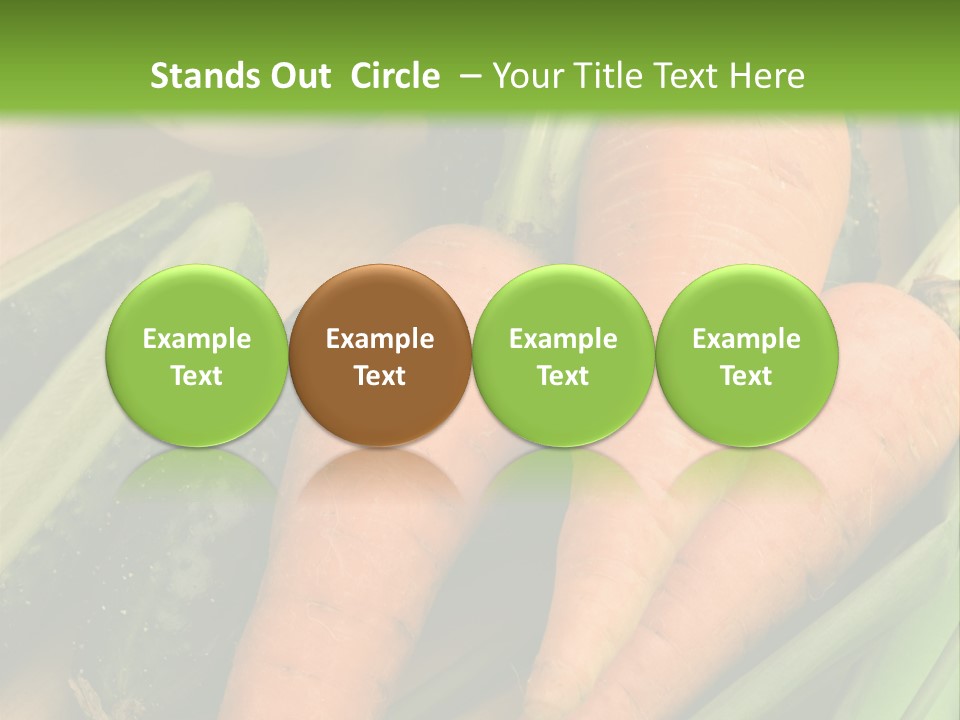 Stands Out Circle – Your Title Text Here

Example Text

Example Text

Example Text

Example Text